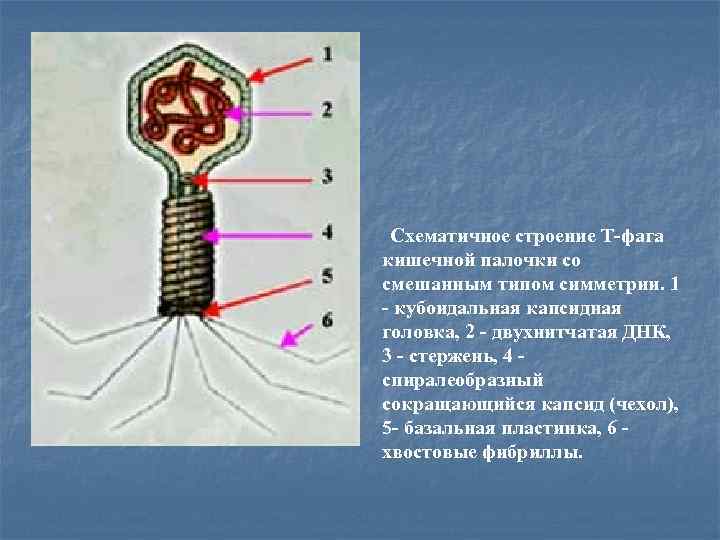 1
2
3
4
5
6

Схематичное строение Т-фага кишечной палочки со смешанным типом симметрии. 1 - кубоидальная капсидная головка, 2 - двухнитчатая ДНК, 3 - стержень, 4 - спиралеобразный сокращающийся капсид (чехол), 5- базальная пластинка, 6 - хвостовые фибриллы.